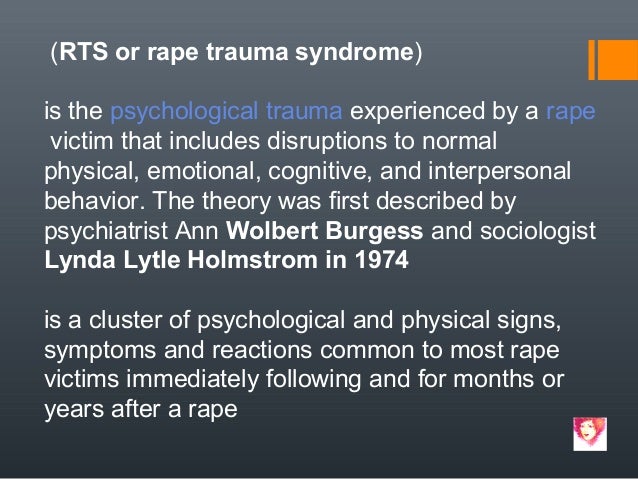 (RTS or rape trauma syndrome)

is the psychological trauma experienced by a rape victim that includes disruptions to normal physical, emotional, cognitive, and interpersonal behavior. The theory was first described by psychiatrist Ann Wolbert Burgess and sociologist Lynda Lytle Holmstrom in 1974

is a cluster of psychological and physical signs, symptoms and reactions common to most rape victims immediately following and for months or years after a rape